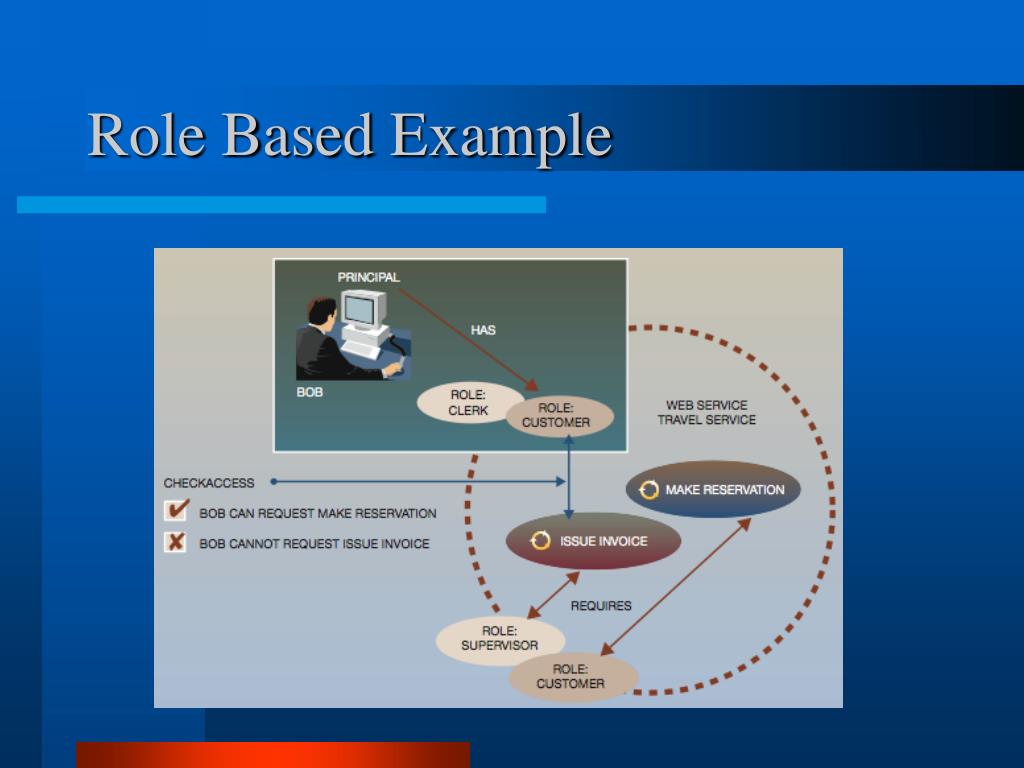 Role Based Example

PRINCIPAL

HAS

BOB

ROLE: CLERK

ROLE: CUSTOMER

WEB SERVICE TRAVEL SERVICE

CHECKACCESS

BOB CAN REQUEST MAKE RESERVATION

BOB CANNOT REQUEST ISSUE INVOICE

MAKE RESERVATION

ISSUE INVOICE

REQUIRES

ROLE: SUPERVISOR

ROLE: CUSTOMER